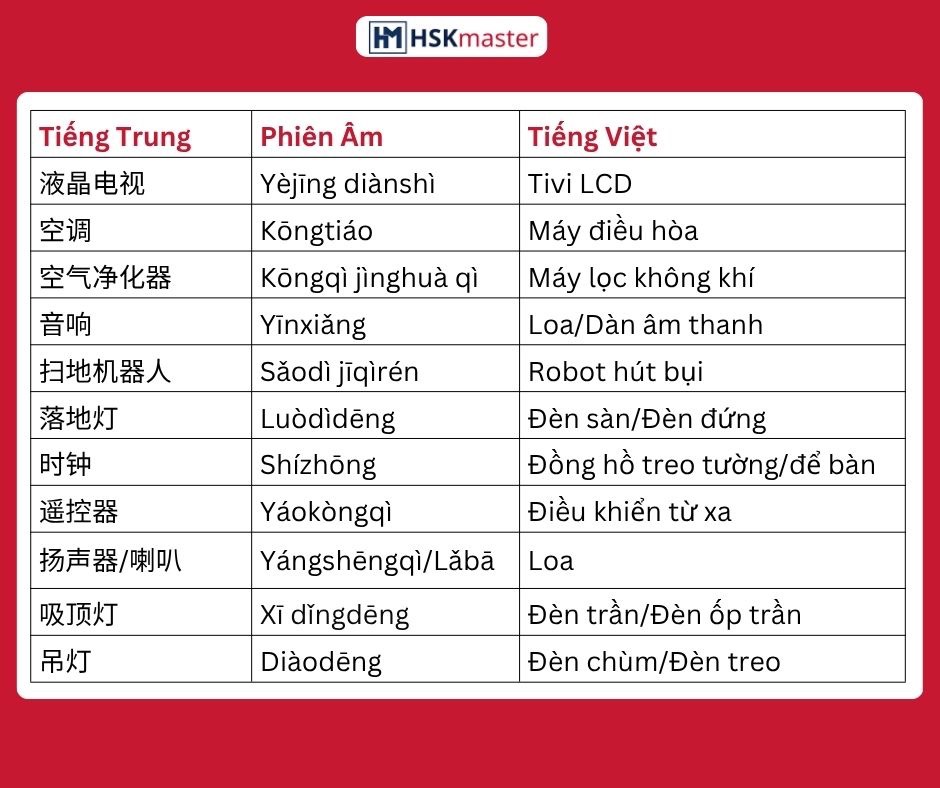 HM HSKmaster

| Tiếng Trung | Phiên Âm | Tiếng Việt |
|---|---|---|
| 液晶电视 | Yèjīng diànshì | Tivi LCD |
| 空调 | Kōngtiáo | Máy điều hòa |
| 空气净化器 | Kōngqì jìnghuà qì | Máy lọc không khí |
| 音响 | Yīnxiǎng | Loa/Dàn âm thanh |
| 扫地机器人 | Sǎodì jīqìrén | Robot hút bụi |
| 落地灯 | Luòdìdēng | Đèn sàn/Đèn đứng |
| 时钟 | Shízhōng | Đồng hồ treo tường/để bàn |
| 遥控器 | Yáokòngqì | Điều khiển từ xa |
| 扬声器/喇叭 | Yángshēngqì/Lǎbā | Loa |
| 吸顶灯 | Xī dǐngdēng | Đèn trần/Đèn ốp trần |
| 吊灯 | Diàodēng | Đèn chùm/Đèn treo |